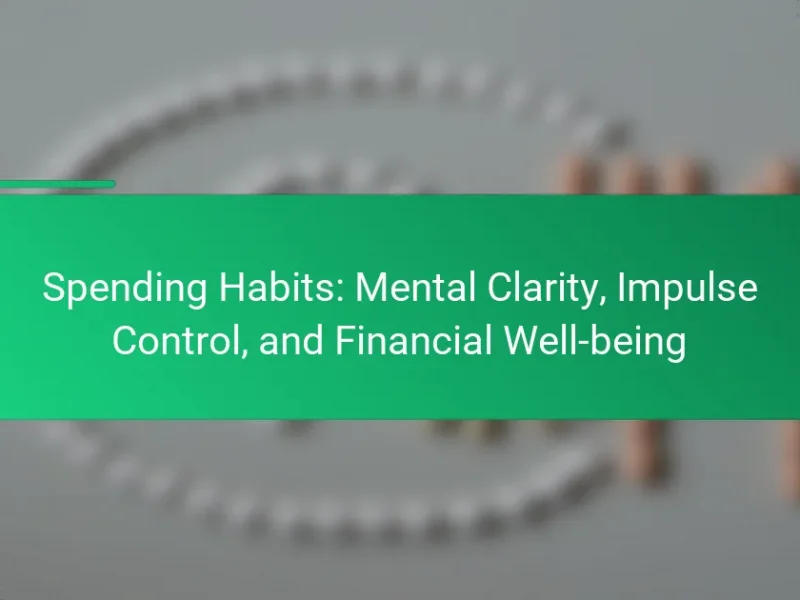 Spending Habits: Mental Clarity, Impulse Control, and Financial Well-being